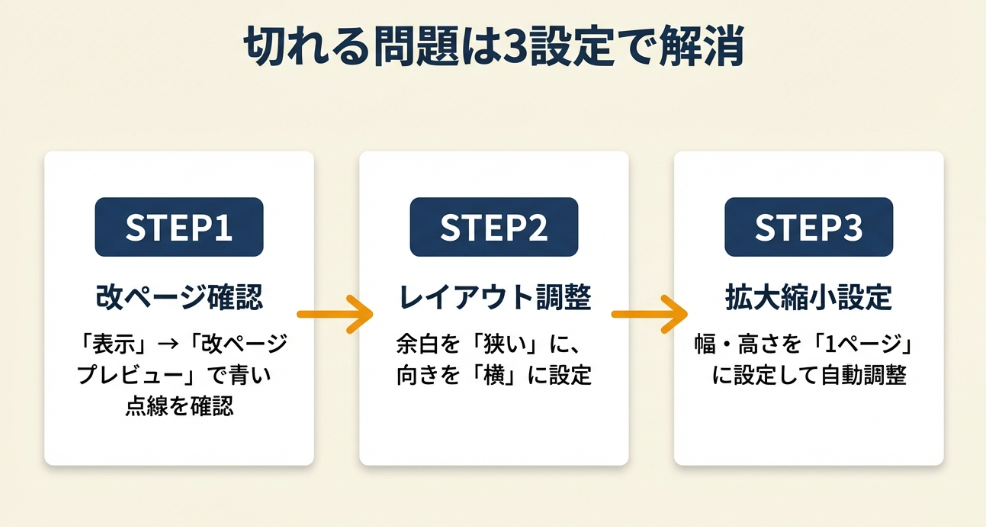 切れる問題は3設定で解消

STEP1

改ページ確認

「表示」→「改ページプレビュー」で青い点線を確認

STEP2

レイアウト調整

余白を「狭い」に、向きを「横」に設定

STEP3

拡大縮小設定

幅・高さを「1ページ」に設定して自動調整